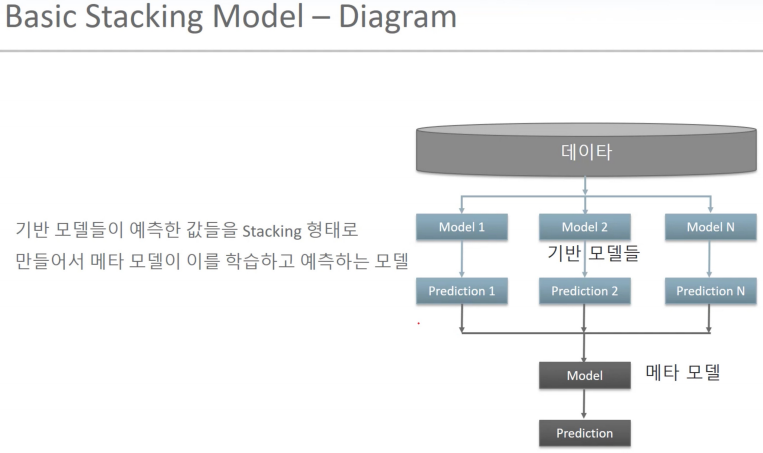 Basic Stacking Model – Diagram

기반 모델들이 예측한 값들을 Stacking 형태로 만들어서 메타 모델이 이를 학습하고 예측하는 모델

데이타

Model 1

Model 2

Model N

기반 모델들

Prediction 1

Prediction 2

Prediction N

Model

메타 모델

Prediction